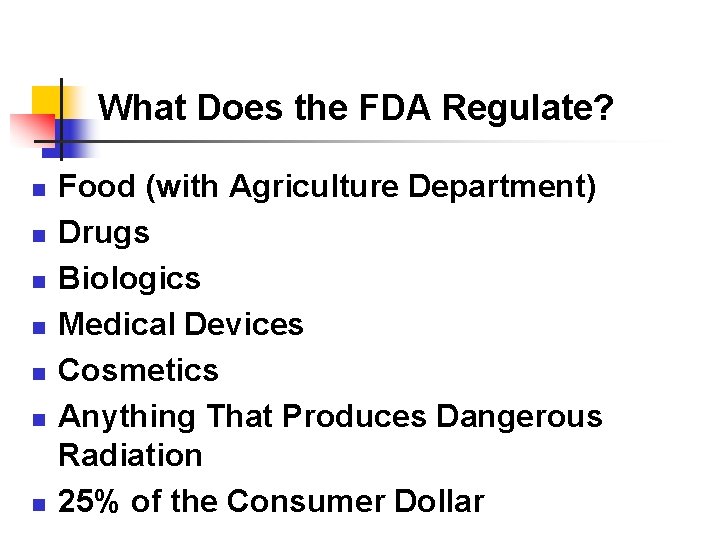 What Does the FDA Regulate?

- Food (with Agriculture Department)
- Drugs
- Biologics
- Medical Devices
- Cosmetics
- Anything That Produces Dangerous Radiation
- 25% of the Consumer Dollar